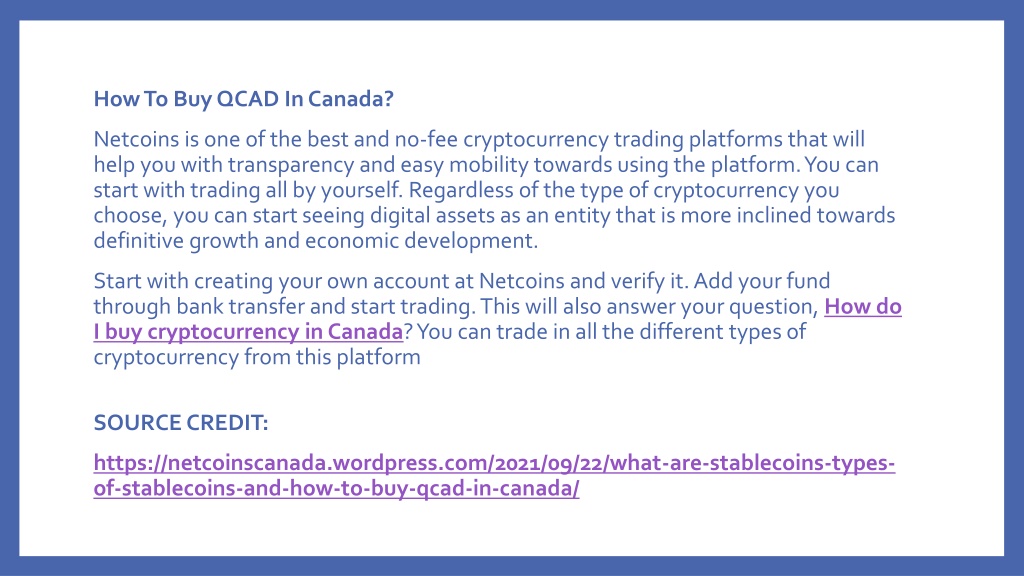 How To Buy QCAD In Canada?

Netcoins is one of the best and no-fee cryptocurrency trading platforms that will help you with transparency and easy mobility towards using the platform. You can start with trading all by yourself. Regardless of the type of cryptocurrency you choose, you can start seeing digital assets as an entity that is more inclined towards definitive growth and economic development.

Start with creating your own account at Netcoins and verify it. Add your fund through bank transfer and start trading. This will also answer your question, How do I buy cryptocurrency in Canada? You can trade in all the different types of cryptocurrency from this platform

SOURCE CREDIT:

https://netcoinscanada.wordpress.com/2021/09/22/what-are-stablecoins-types-of-stablecoins-and-how-to-buy-qcad-in-canada/